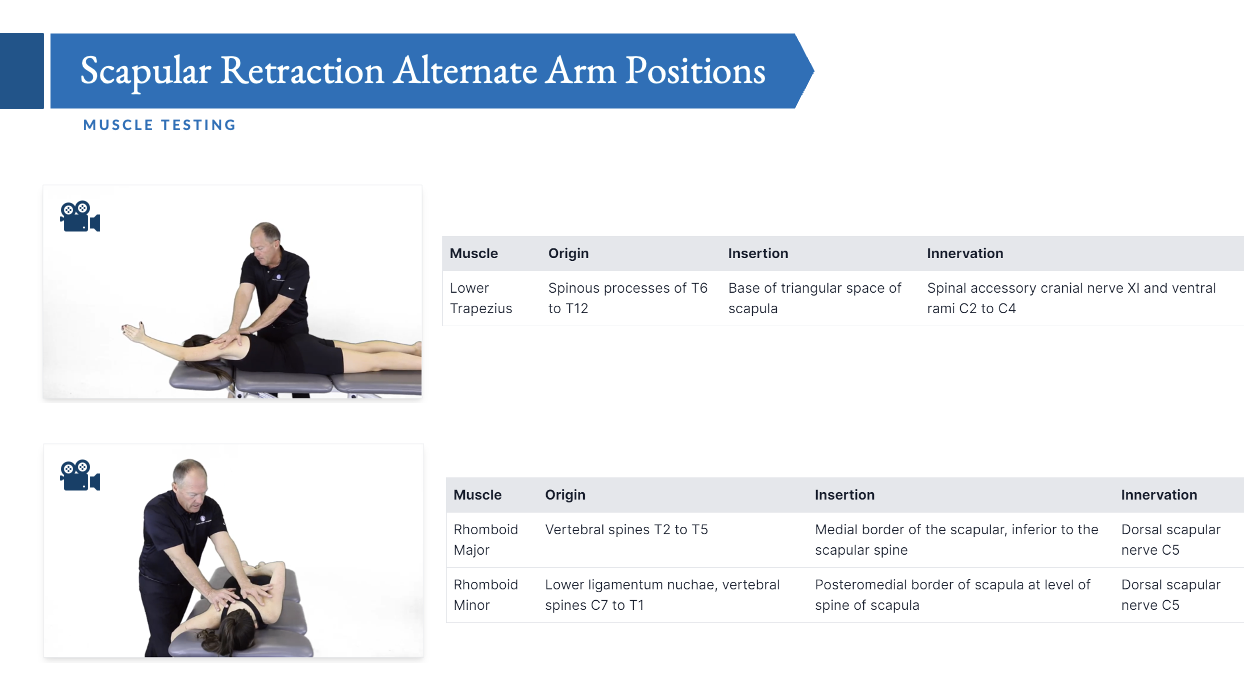 Scapular Retraction Alternate Arm Positions

MUSCLE TESTING

| Muscle | Origin | Insertion | Innervation |
|---|---|---|---|
| Lower Trapezius | Spinous processes of T6 to T12 | Base of triangular space of scapula | Spinal accessory cranial nerve XI and ventral rami C2 to C4 |

| Muscle | Origin | Insertion | Innervation |
|---|---|---|---|
| Rhomboid Major | Vertebral spines T2 to T5 | Medial border of the scapular, inferior to the scapular spine | Dorsal scapular nerve C5 |
| Rhomboid Minor | Lower ligamentum nuchae, vertebral spines C7 to T1 | Posteromedial border of scapula at level of spine of scapula | Dorsal scapular nerve C5 |